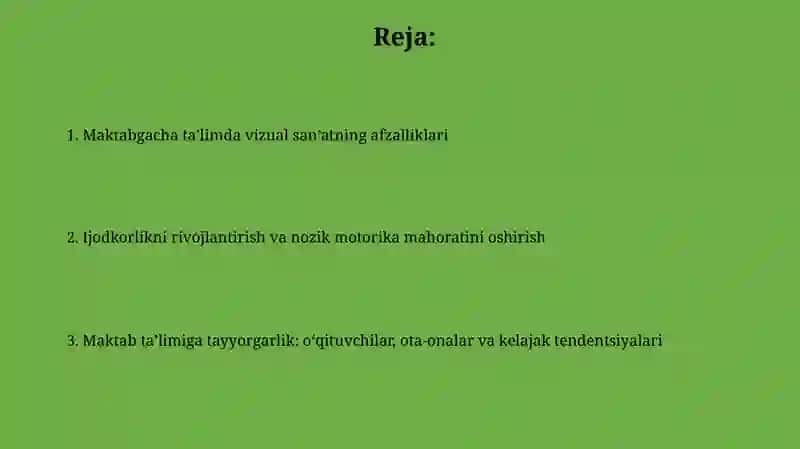 Reja:

1. Maktabgacha ta'limda vizual san'atning afzalliklari

2. Ijodkorlikni rivojlantirish va nozik motorika mahoratini oshirish

3. Maktab ta'limiga tayyorgarlik: o'qituvchilar, ota-onalar va kelajak tendentsiyalari